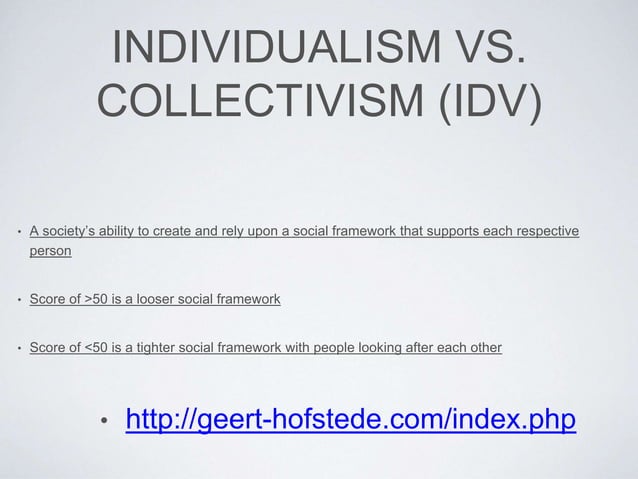 INDIVIDUALISM VS. COLLECTIVISM (IDV)

• A society's ability to create and rely upon a social framework that supports each respective person

• Score of >50 is a looser social framework

• Score of <50 is a tighter social framework with people looking after each other

• http://geert-hofstede.com/index.php